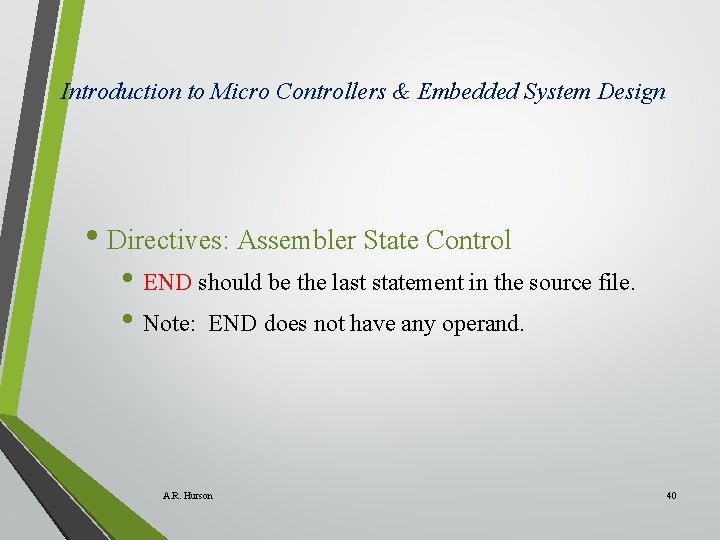 Introduction to Micro Controllers & Embedded System Design

• Directives: Assembler State Control
  • END should be the last statement in the source file.
  • Note: END does not have any operand.

A.R. Hurson

40